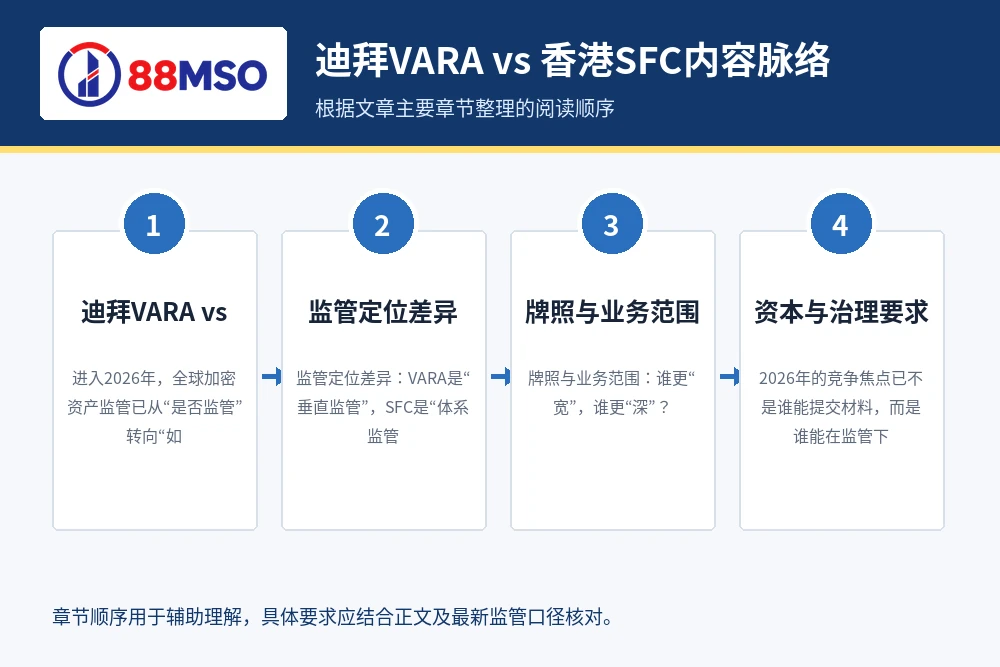 88MSO

迪拜VARA vs 香港SFC内容脉络

根据文章主要章节整理的阅读顺序

1

迪拜VARA vs

进入2026年，全球加密资产监管已从“是否监管”转向“如

2

监管定位差异

监管定位差异：VARA是“垂直监管”，SFC是“体系监管

3

牌照与业务范围

牌照与业务范围：谁更“宽”，谁更“深”？

4

资本与治理要求

2026年的竞争焦点已不是谁能提交材料，而是谁能在监管下

章节顺序用于辅助理解，具体要求应结合正文及最新监管口径核对。